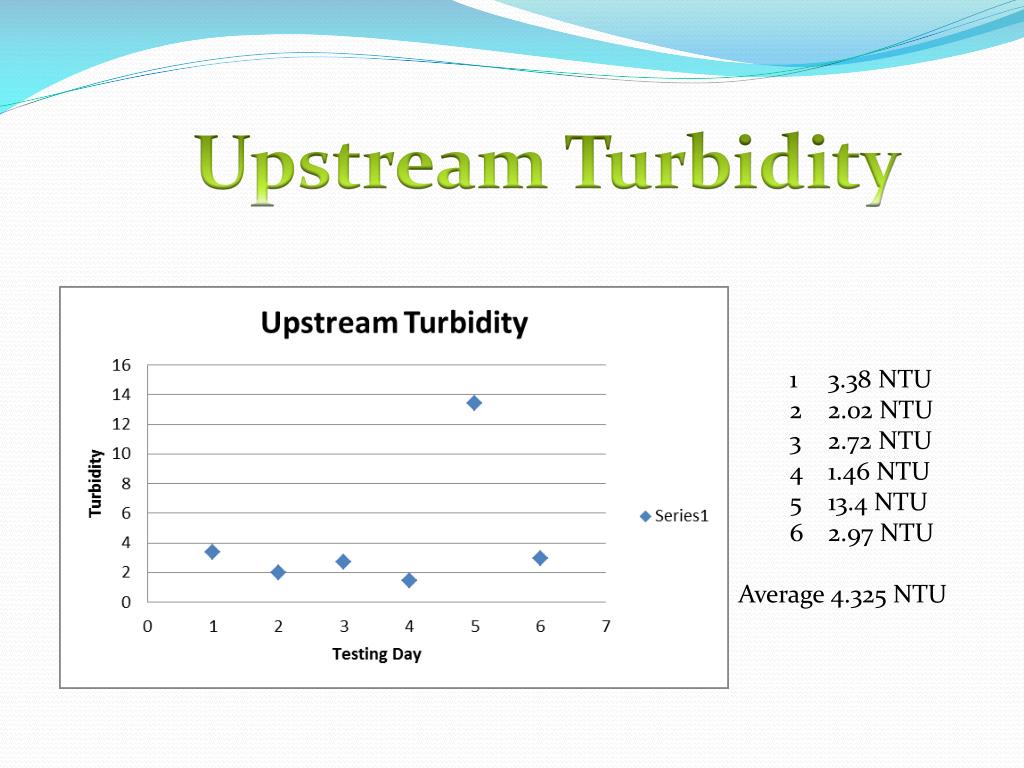 Upstream Turbidity

Upstream Turbidity

16
14
12
10
8
6
4
2
0

Turbidity

0 1 2 3 4 5 6 7

Testing Day

Series1

1 3.38 NTU
2 2.02 NTU
3 2.72 NTU
4 1.46 NTU
5 13.4 NTU
6 2.97 NTU

Average 4.325 NTU